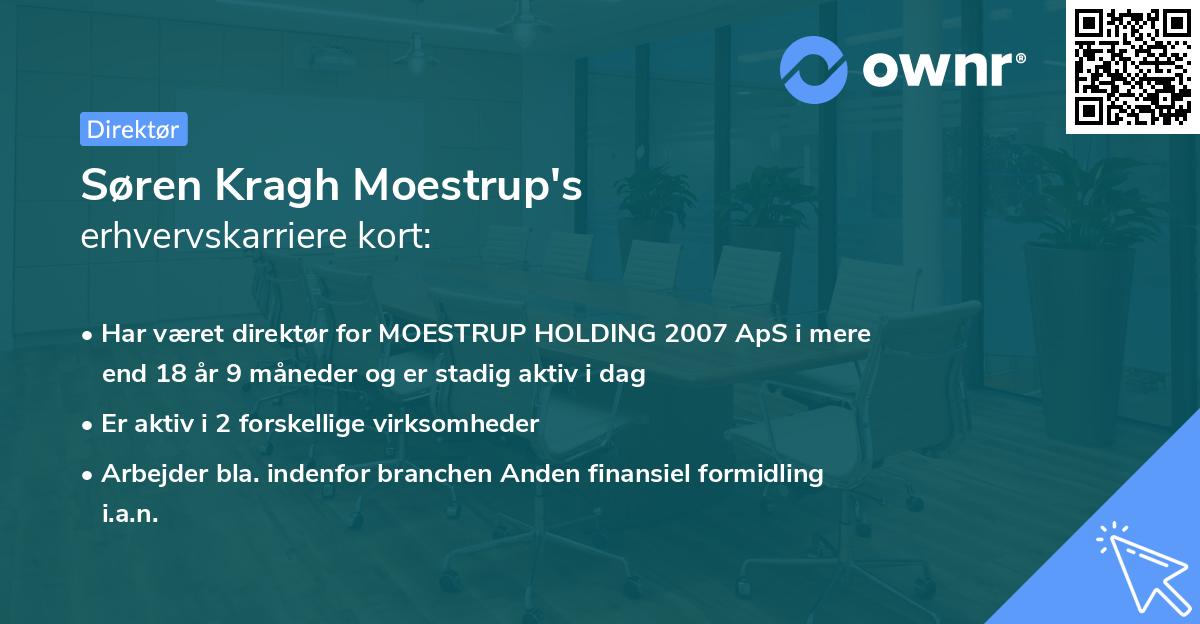 ownr®

Direktør

Søren Kragh Moestrup's
erhvervskarriere kort:

• Har været direktør for MOESTRUP HOLDING 2007 ApS i mere end 18 år 9 måneder og er stadig aktiv i dag

• Er aktiv i 2 forskellige virksomheder

• Arbejder bla. indenfor branchen Anden finansiel formidling i.a.n.